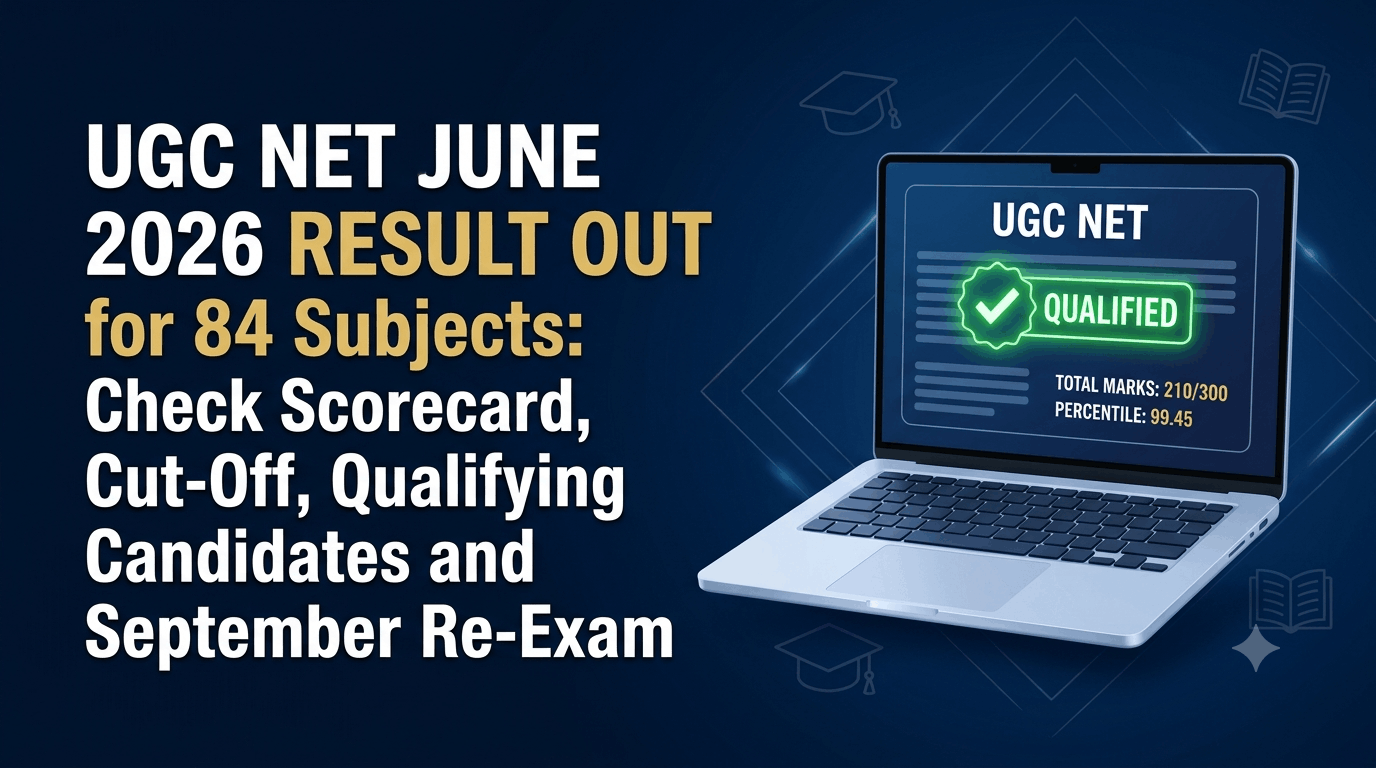 UGC NET JUNE 2026 RESULT OUT for 84 Subjects: Check Scorecard, Cut-Off, Qualifying Candidates and September Re-Exam

UGC NET

QUALIFIED

TOTAL MARKS: 210/300
PERCENTILE: 99.45